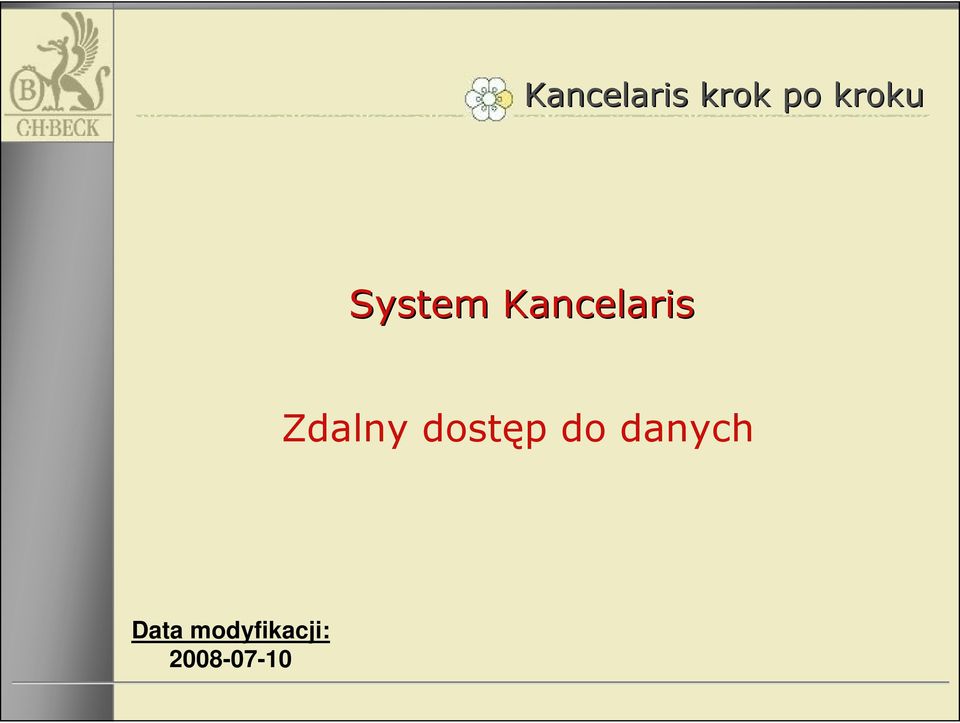 B
C·H·BECK

Kancelaris krok po kroku

System Kancelaris

Zdalny dostęp do danych

Data modyfikacji:
2008-07-10